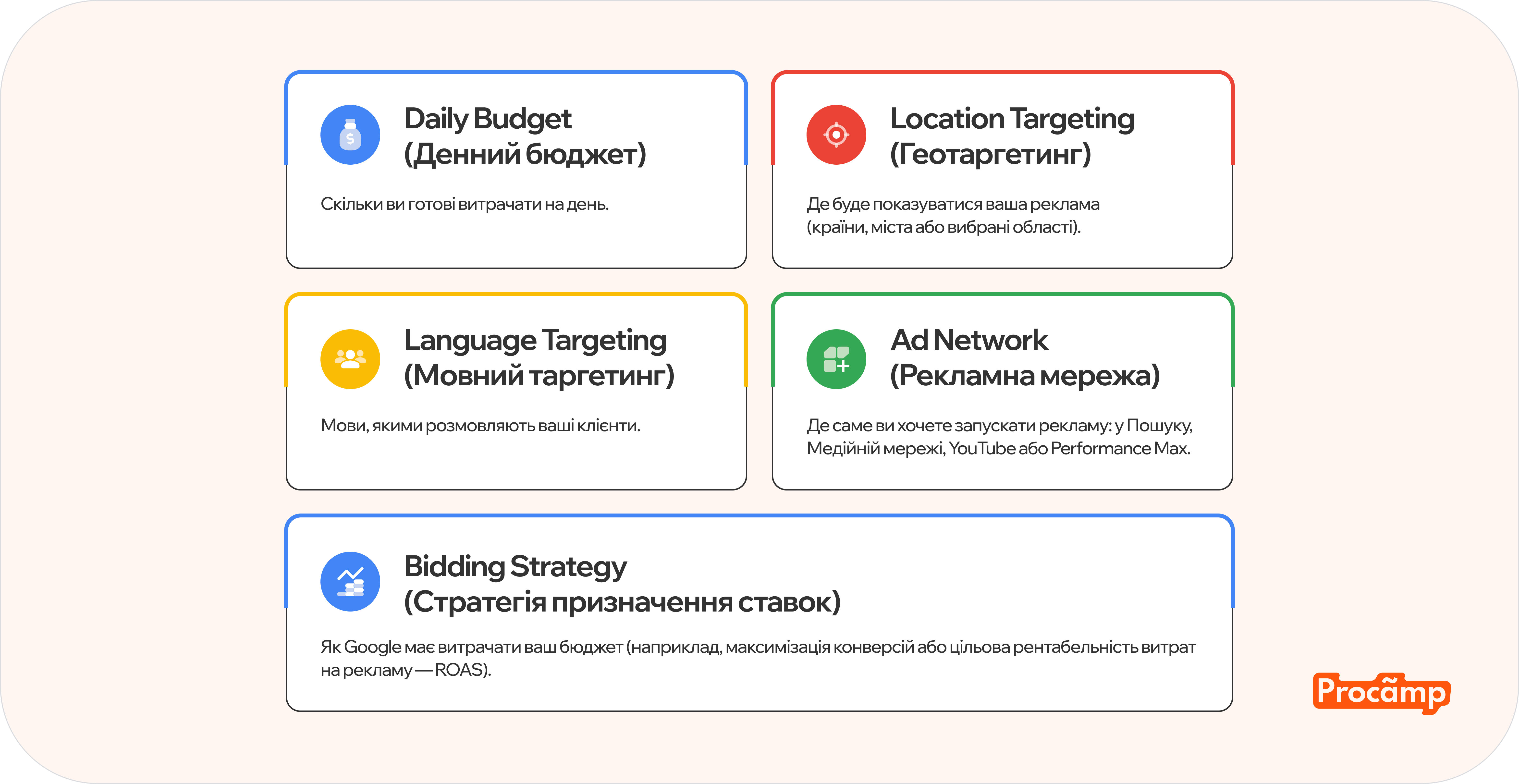 Daily Budget
(Денний бюджет)

Скільки ви готові витрачати на день.

Location Targeting
(Геотаргетинг)

Де буде показуватися ваша реклама (країни, міста або вибрані області).

Language Targeting
(Мовний таргетинг)

Мови, якими розмовляють ваші клієнти.

Ad Network
(Рекламна мережа)

Де саме ви хочете запускати рекламу: у Пошуку, Медійній мережі, YouTube або Performance Max.

Bidding Strategy
(Стратегія призначення ставок)

Як Google має витрачати ваш бюджет (наприклад, максимізація конверсій або цільова рентабельність витрат на рекламу — ROAS).

Procamp